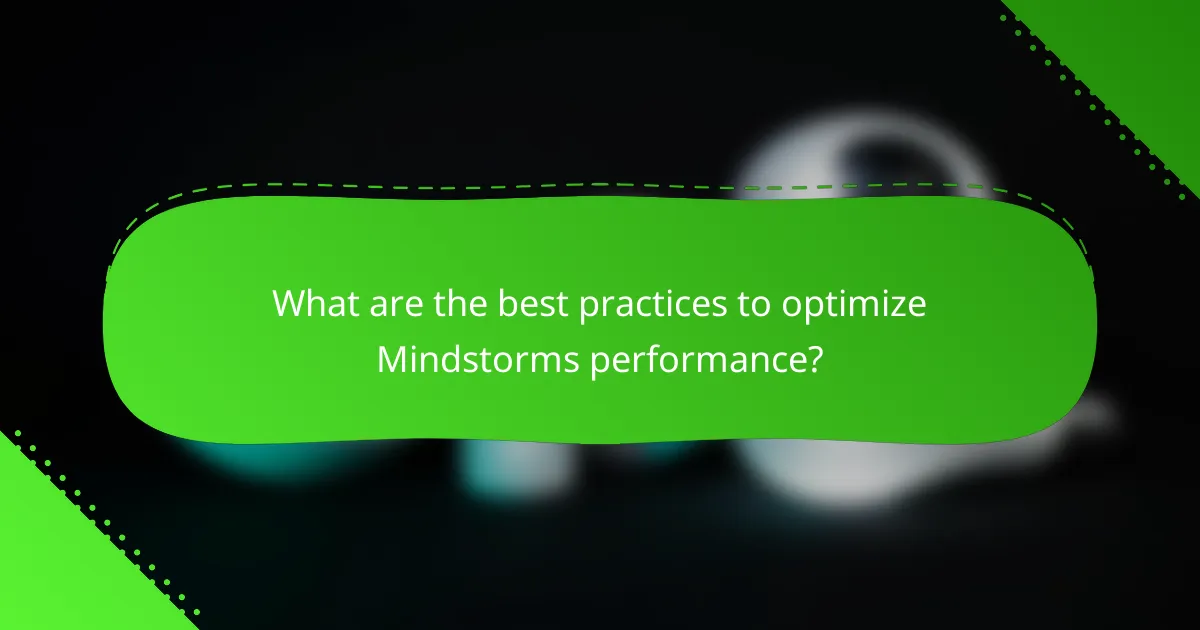 What are the best practices to optimize Mindstorms performance?